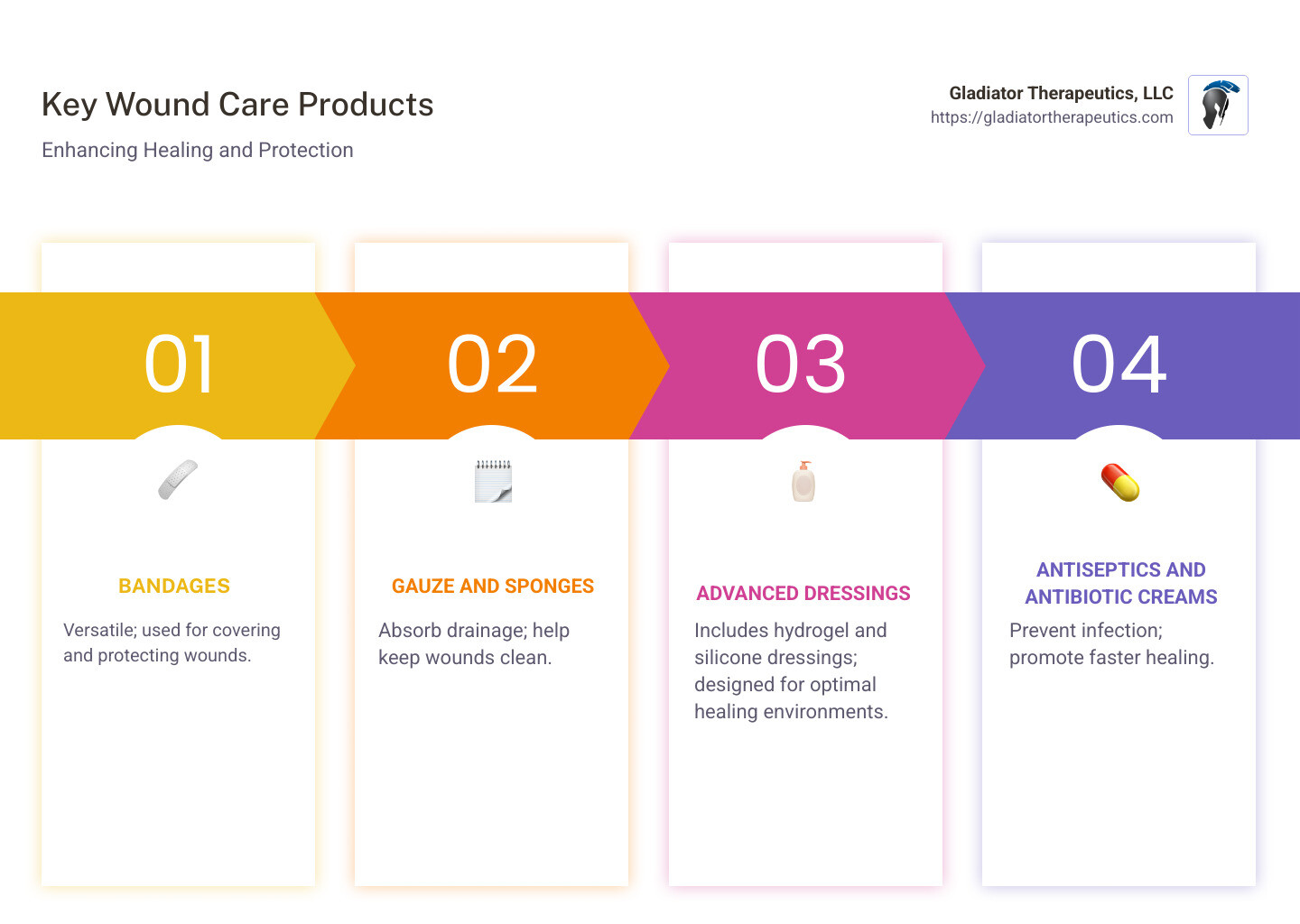 Key Wound Care Products

Enhancing Healing and Protection

Gladiator Therapeutics, LLC
https://gladiatortherapeutics.com

01

BANDAGES

Versatile; used for covering and protecting wounds.

02

GAUZE AND SPONGES

Absorb drainage; help keep wounds clean.

03

ADVANCED DRESSINGS

Includes hydrogel and silicone dressings; designed for optimal healing environments.

04

ANTISEPTICS AND ANTIBIOTIC CREAMS

Prevent infection; promote faster healing.